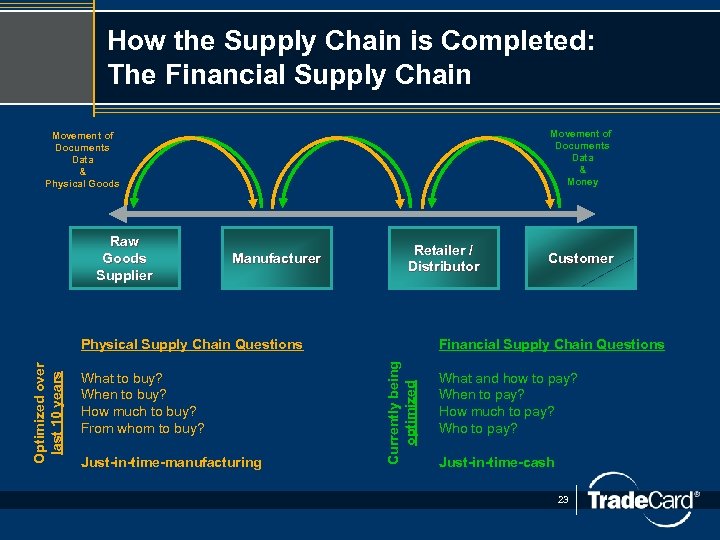 How the Supply Chain is Completed:
The Financial Supply Chain

Movement of
Documents
Data
&
Physical Goods

Movement of
Documents
Data
&
Money

Raw Goods Supplier

Manufacturer

Retailer / Distributor

Customer

Optimized over last 10 years

Physical Supply Chain Questions

What to buy?
When to buy?
How much to buy?
From whom to buy?

Just-in-time-manufacturing

Currently being optimized

Financial Supply Chain Questions

What and how to pay?
When to pay?
How much to pay?
Who to pay?

Just-in-time-cash

23

TradeCard®